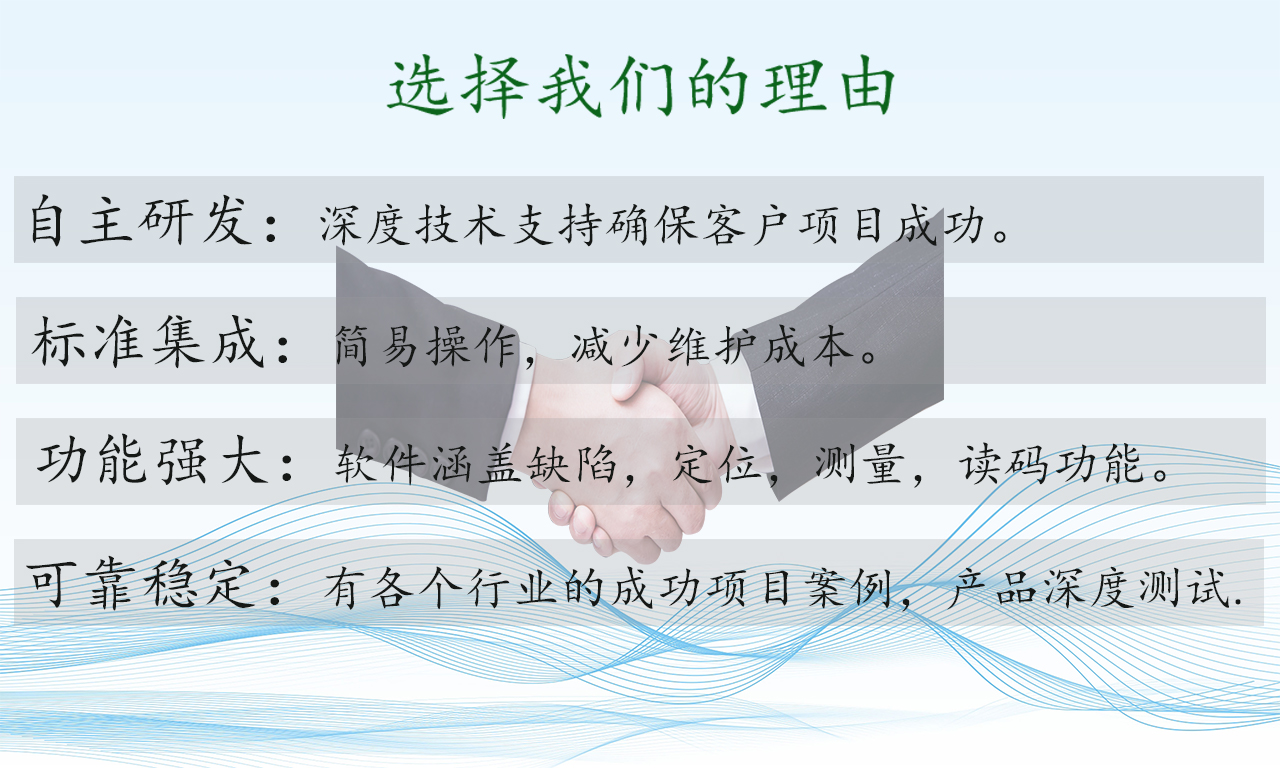 选择我们的理由

自主研发：深度技术支持确保客户项目成功。

标准集成：简易操作，减少维护成本。

功能强大：软件涵盖缺陷，定位，测量，读码功能。

可靠稳定：有各个行业的成功项目案例，产品深度测试.